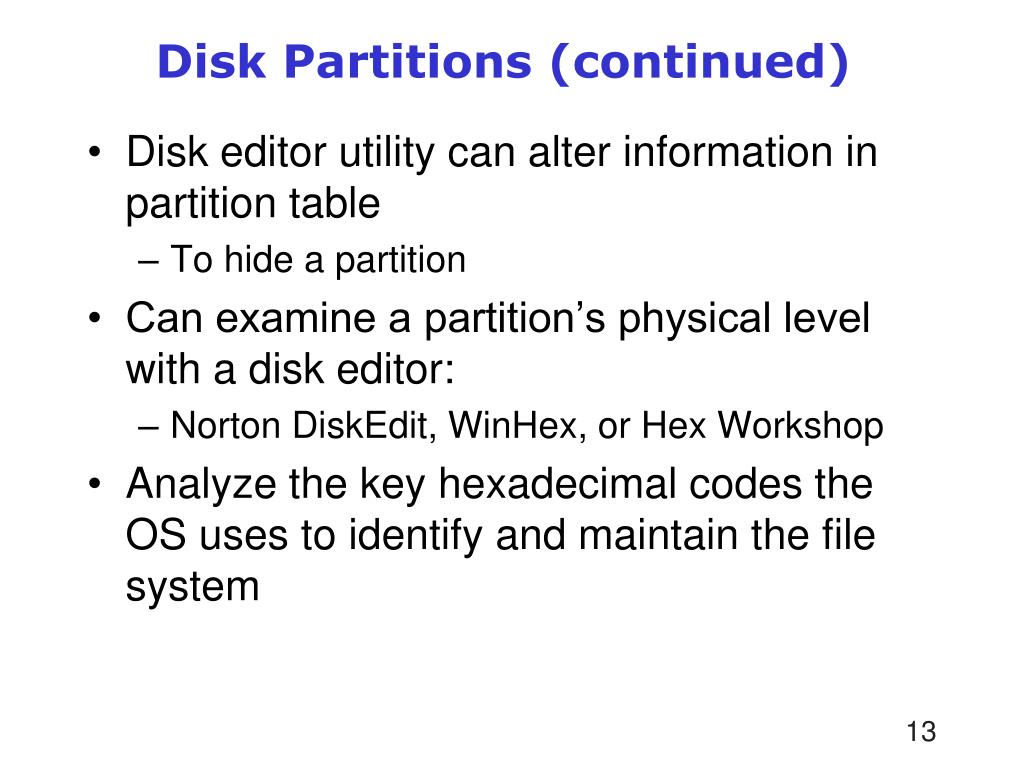 Disk Partitions (continued)

• Disk editor utility can alter information in partition table
– To hide a partition
• Can examine a partition’s physical level with a disk editor:
– Norton DiskEdit, WinHex, or Hex Workshop
• Analyze the key hexadecimal codes the OS uses to identify and maintain the file system

13